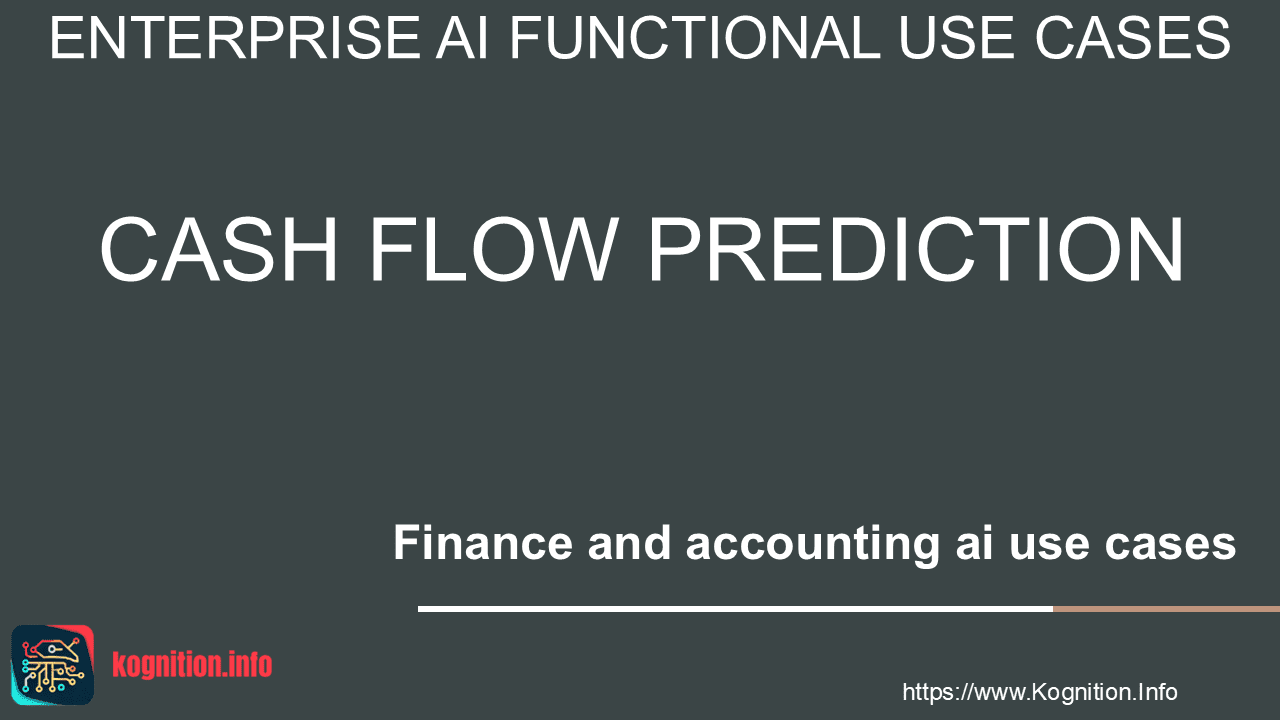 ENTERPRISE AI FUNCTIONAL USE CASES

CASH FLOW PREDICTION

Finance and accounting ai use cases

kognition.info

https://www.Kognition.Info